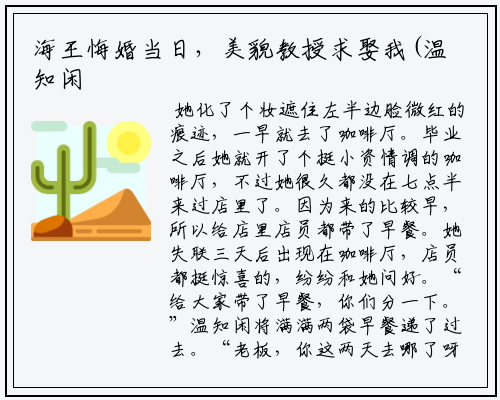 海王悔婚当日，美貌教授求娶我(温知闲

她化了个妆遮住左半边脸微红的痕迹，一早就去了咖啡厅。毕业之后她就开了个挺小资情调的咖啡厅，不过她很久都没在七点半来过店里了。因为来的比较早，所以给店里店员都带了早餐。她失联三天后出现在咖啡厅，店员都挺惊喜的，纷纷和她问好。“给大家带了早餐，你们分一下。”温知闲将满满两袋早餐递了过去。“老板，你这两天去哪了呀